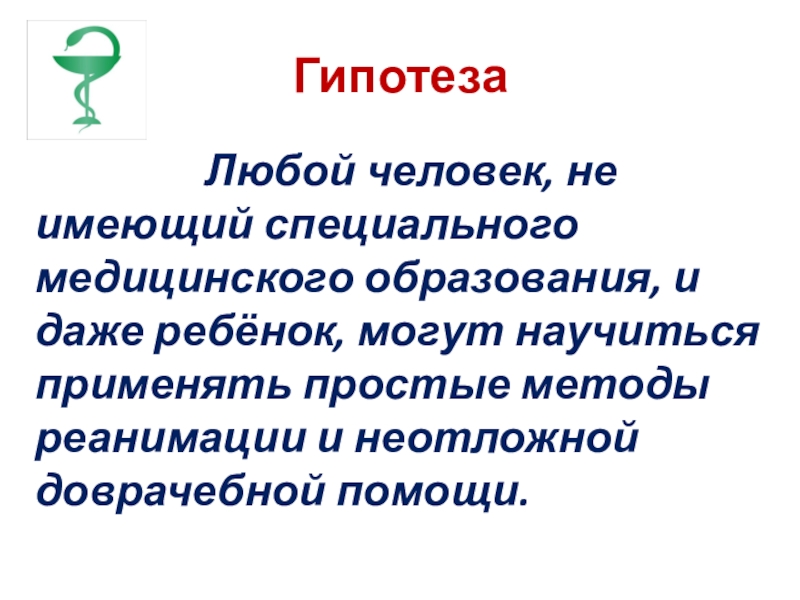 Гипотеза

Любой человек, не имеющий специального медицинского образования, и даже ребёнок, могут научиться применять простые методы реанимации и неотложной доврачебной помощи.